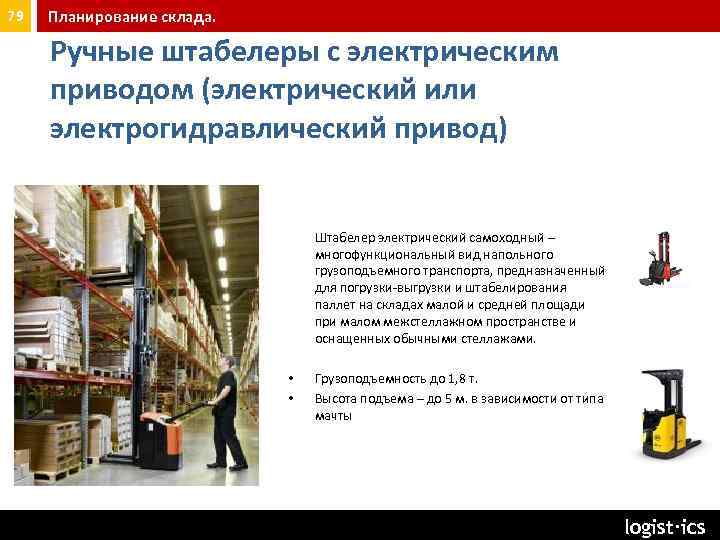 79

Планирование склада.

Ручные штабелеры с электрическим приводом (электрический или электрогидравлический привод)

Штабелер электрический самоходный – многофункциональный вид напольного грузоподъемного транспорта, предназначенный для погрузки-выгрузки и штабелирования паллет на складах малой и средней площади при малом межстеллажном пространстве и оснащенных обычными стеллажами.

• Грузоподъемность до 1,8 т.
• Высота подъема – до 5 м. в зависимости от типа мачты

logist·ics